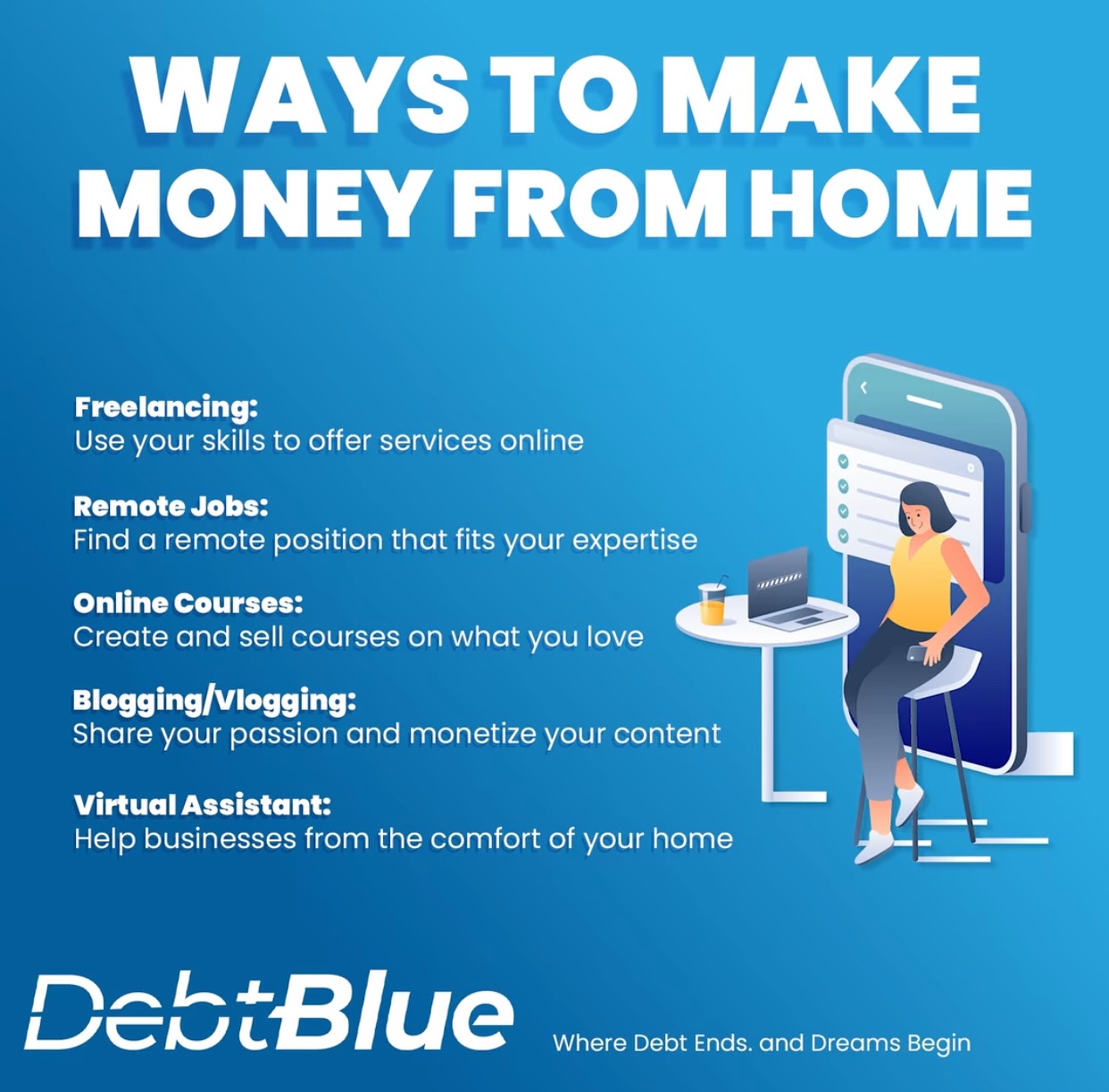 WAYS TO MAKE MONEY FROM HOME

Freelancing:
Use your skills to offer services online

Remote Jobs:
Find a remote position that fits your expertise

Online Courses:
Create and sell courses on what you love

Blogging/Vlogging:
Share your passion and monetize your content

Virtual Assistant:
Help businesses from the comfort of your home

DebtBlue

Where Debt Ends. and Dreams Begin